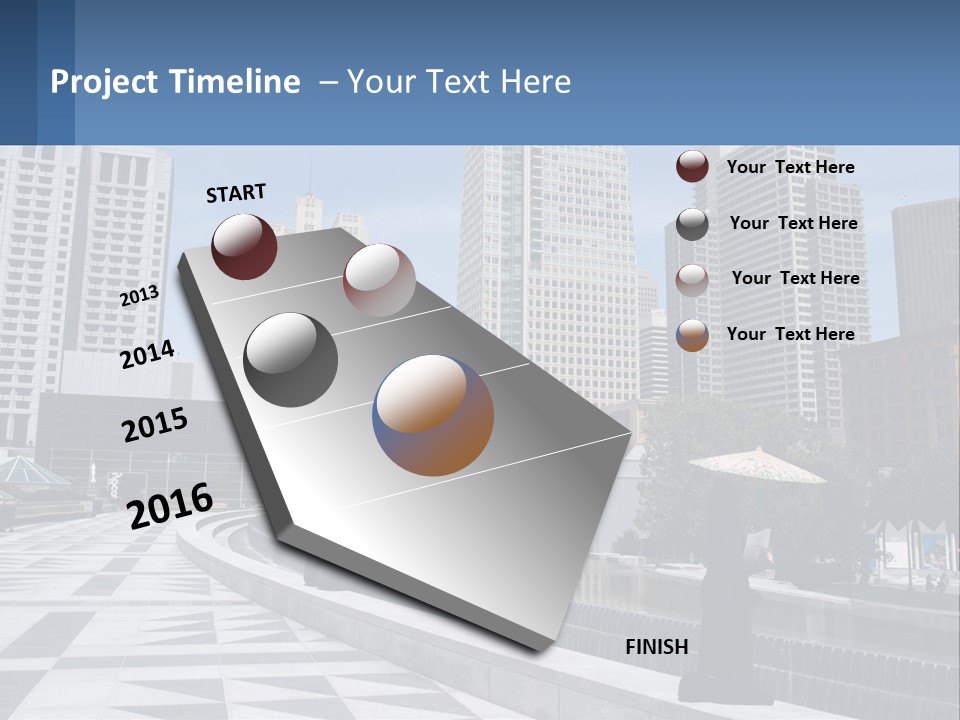 Project Timeline – Your Text Here

START

2013

2014

2015

2016

FINISH

Your Text Here

Your Text Here

Your Text Here

Your Text Here